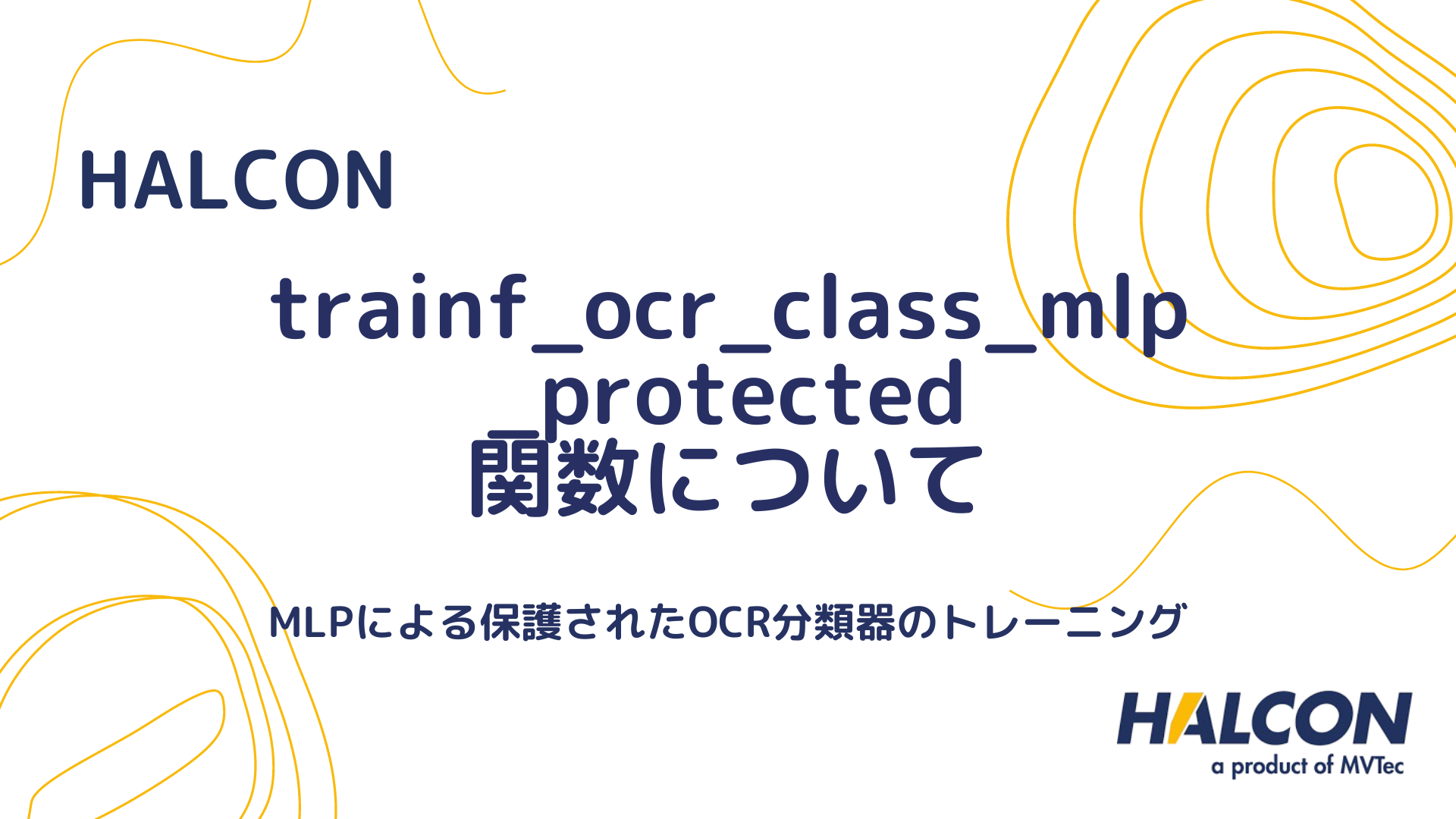 HALCON

trainf_ocr_class_mlp_protected関数について

MLPによる保護されたOCR分類器のトレーニング

HALCON
a product of MVTec